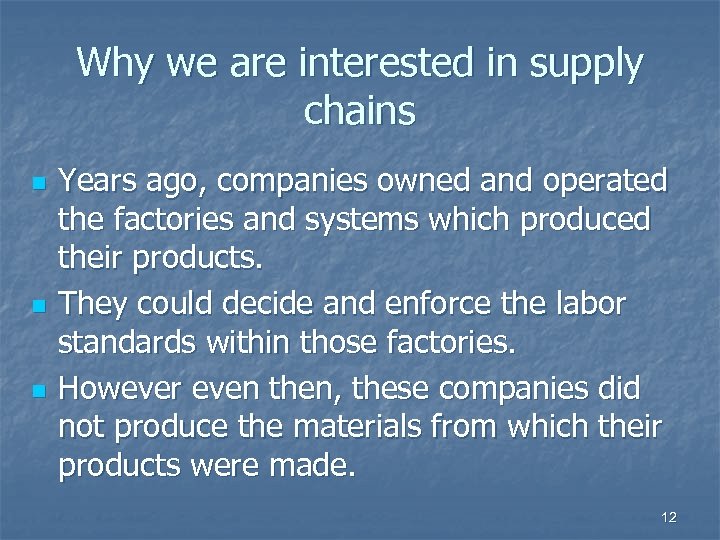 Why we are interested in supply chains

- Years ago, companies owned and operated the factories and systems which produced their products.
- They could decide and enforce the labor standards within those factories.
- However even then, these companies did not produce the materials from which their products were made.

12